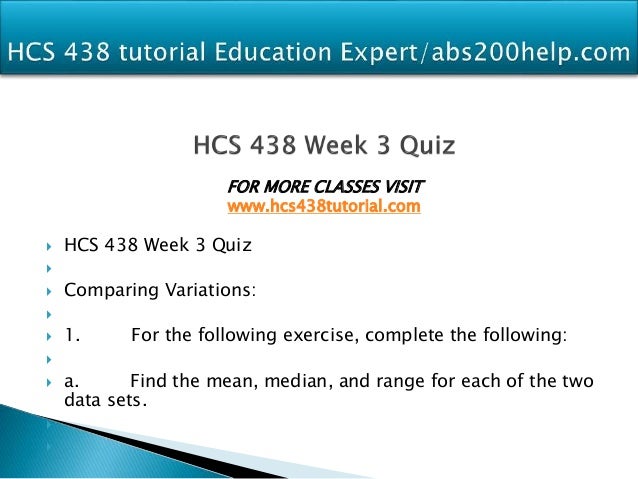 HCS 438 tutorial Education Expert/abs200help.com

HCS 438 Week 3 Quiz

FOR MORE CLASSES VISIT
www.hcs438tutorial.com

HCS 438 Week 3 Quiz

Comparing Variations:

1. For the following exercise, complete the following:

a. Find the mean, median, and range for each of the two data sets.